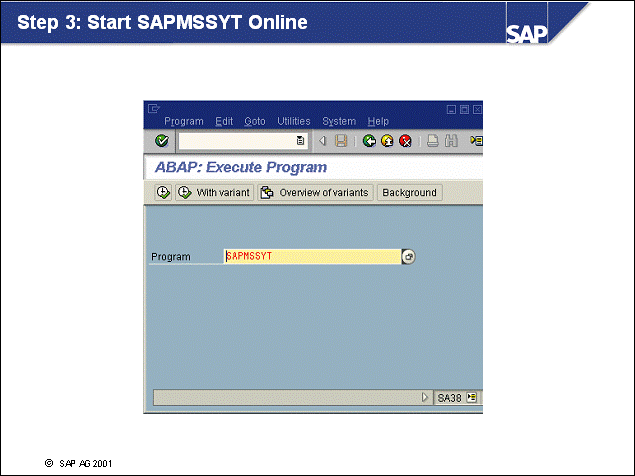 Step 3: Start SAPMSSYT Online

SAP

Program Edit Goto Utilities System Help

ABAP: Execute Program

With variant Overview of variants Background

Program SAPMSSYT

SA38

© SAP AG 2001